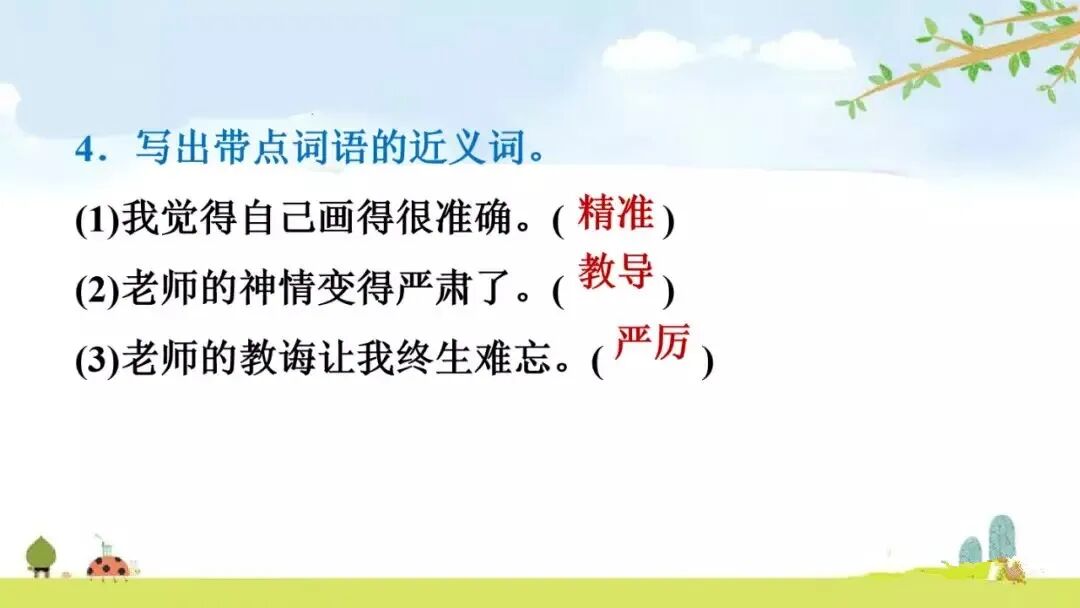 4．写出带点词语的近义词。

(1)我觉得自己画得很准确。( 精准 )

(2)老师的神情变得严肃了。( 教导 )

(3)老师的教诲让我终生难忘。( 严厉 )